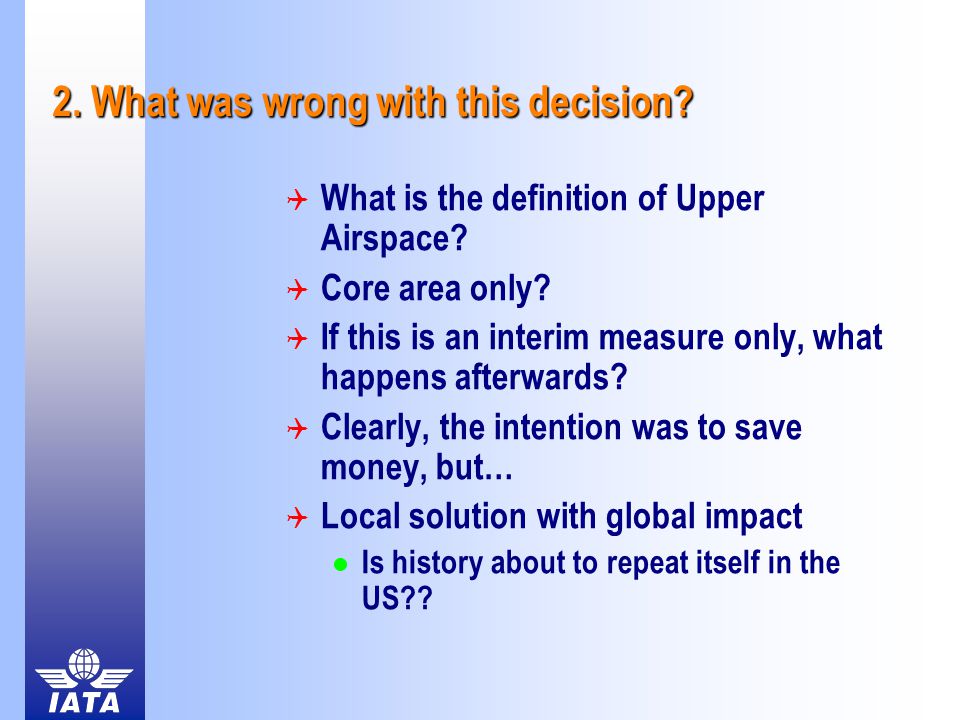 2. What was wrong with this decision?

What is the definition of Upper Airspace?

Core area only?

If this is an interim measure only, what happens afterwards?

Clearly, the intention was to save money, but…

Local solution with global impact

Is history about to repeat itself in the US??

IATA